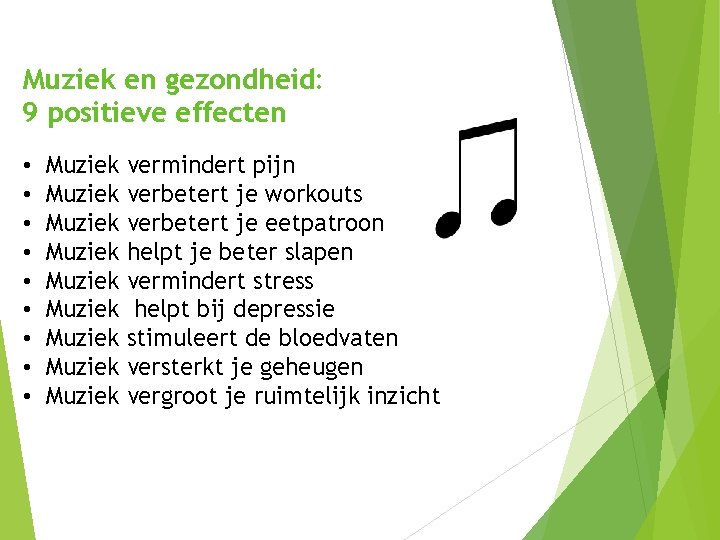 Muziek en gezondheid:
9 positieve effecten

• Muziek vermindert pijn
• Muziek verbetert je workouts
• Muziek verbetert je eetpatroon
• Muziek helpt je beter slapen
• Muziek vermindert stress
• Muziek helpt bij depressie
• Muziek stimuleert de bloedvaten
• Muziek versterkt je geheugen
• Muziek vergroot je ruimtelijk inzicht